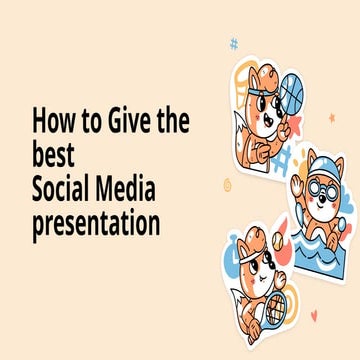 How to Give the best
Social Media presentation